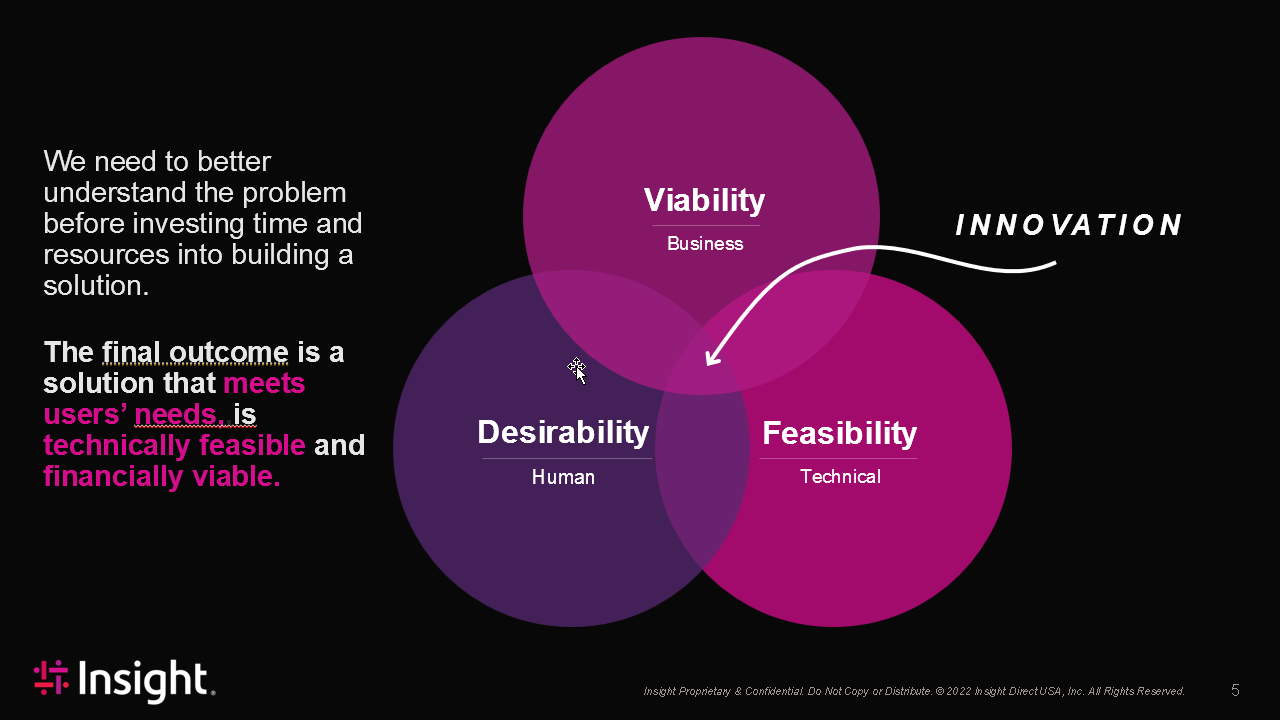 We need to better understand the problem before investing time and resources into building a solution.

The final outcome is a solution that meets users' needs, is technically feasible and financially viable.

Viability

Business

INNOVATION

Desirability

Human

Feasibility

Technical

Insight.

Insight Proprietary & Confidential. Do Not Copy or Distribute. © 2022 Insight Direct USA, Inc. All Rights Reserved.

5